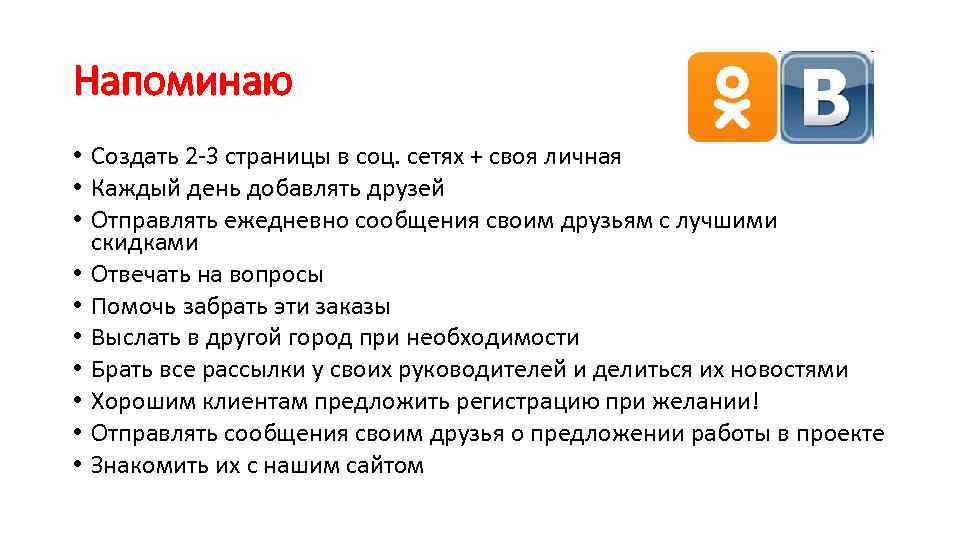 Напоминаю

B

• Создать 2-3 страницы в соц. сетях + своя личная
• Каждый день добавлять друзей
• Отправлять ежедневно сообщения своим друзьям с лучшими скидками
• Отвечать на вопросы
• Помочь забрать эти заказы
• Выслать в другой город при необходимости
• Брать все рассылки у своих руководителей и делиться их новостями
• Хорошим клиентам предложить регистрацию при желании!
• Отправлять сообщения своим друзья о предложении работы в проекте
• Знакомить их с нашим сайтом